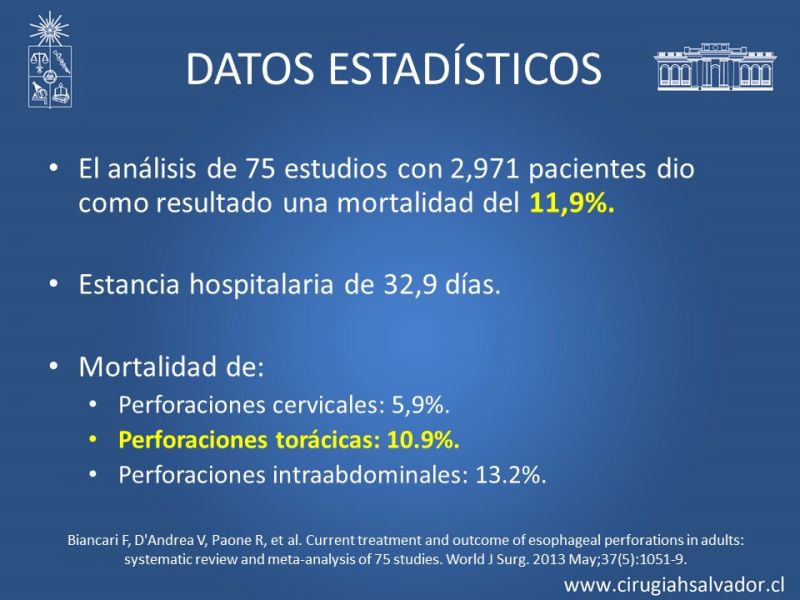 DATOS ESTADÍSTICOS

• El análisis de 75 estudios con 2,971 pacientes dio como resultado una mortalidad del 11,9%.

• Estancia hospitalaria de 32,9 días.

• Mortalidad de:
  • Perforaciones cervicales: 5,9%.
  • Perforaciones torácicas: 10.9%.
  • Perforaciones intraabdominales: 13.2%.

Biancari F, D'Andrea V, Paone R, et al. Current treatment and outcome of esophageal perforations in adults: systematic review and meta-analysis of 75 studies. World J Surg. 2013 May;37(5):1051-9.

www.cirugiahsalvador.cl